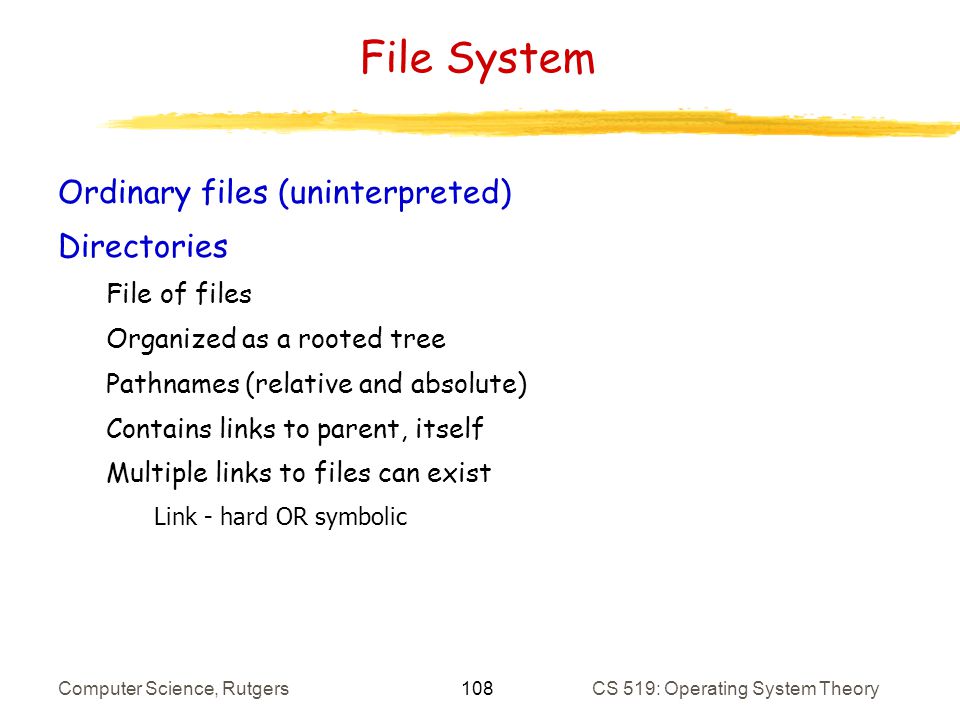 File System

Ordinary files (uninterpreted)

Directories

File of files

Organized as a rooted tree

Pathnames (relative and absolute)

Contains links to parent, itself

Multiple links to files can exist

Link - hard OR symbolic

Computer Science, Rutgers

108

CS 519: Operating System Theory